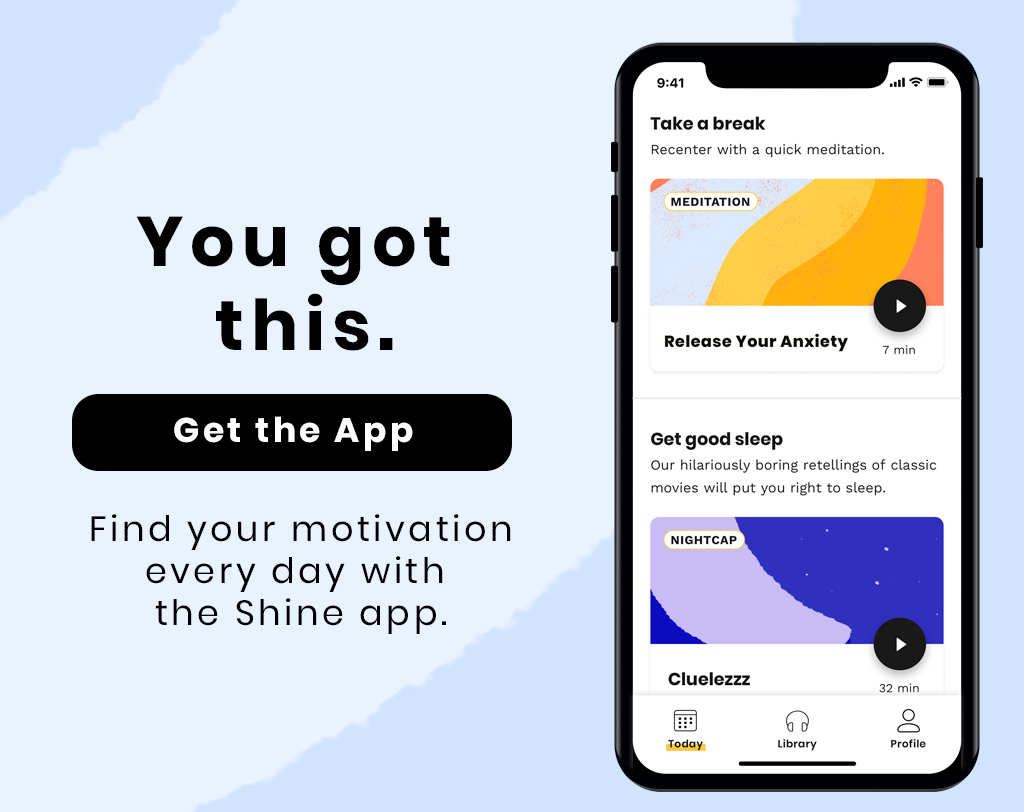 You got this.

Get the App

Find your motivation every day with the Shine app.

9:41

Take a break
Recenter with a quick meditation.

MEDITATION

Release Your Anxiety
7 min

Get good sleep
Our hilariously boring retellings of classic movies will put you right to sleep.

NIGHTCAP

Cluelezzz
32 min

Today
Library
Profile